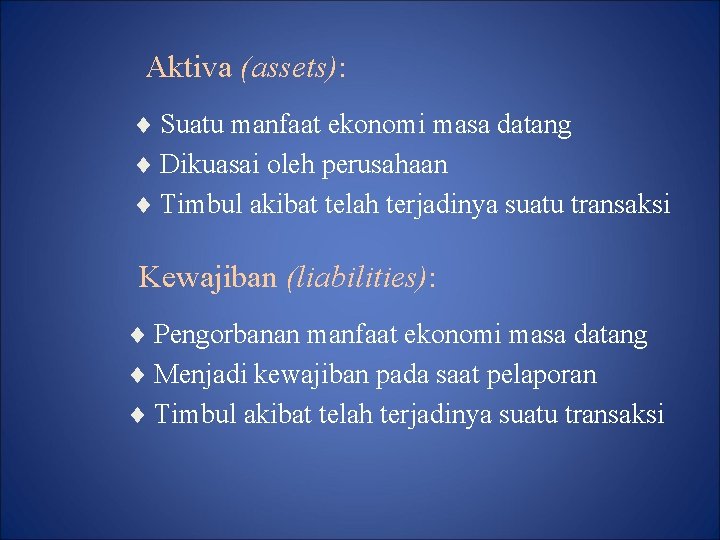 Aktiva (assets):

♦ Suatu manfaat ekonomi masa datang
♦ Dikuasai oleh perusahaan
♦ Timbul akibat telah terjadinya suatu transaksi

Kewajiban (liabilities):

♦ Pengorbanan manfaat ekonomi masa datang
♦ Menjadi kewajiban pada saat pelaporan
♦ Timbul akibat telah terjadinya suatu transaksi